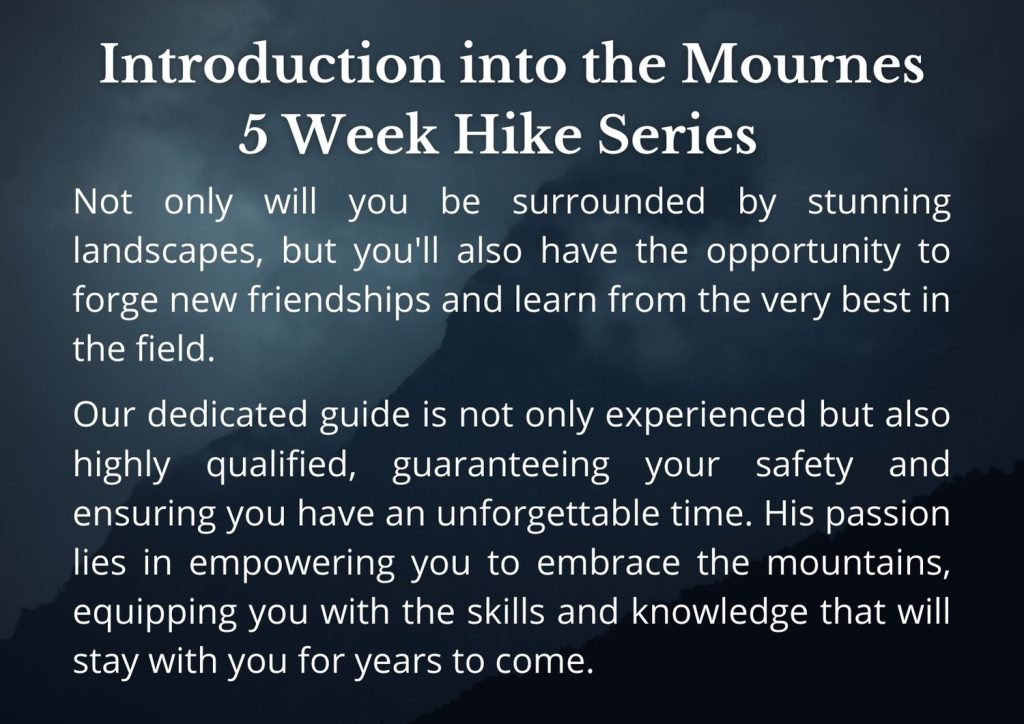 Introduction into the Mournes
5 Week Hike Series

Not only will you be surrounded by stunning landscapes, but you'll also have the opportunity to forge new friendships and learn from the very best in the field.

Our dedicated guide is not only experienced but also highly qualified, guaranteeing your safety and ensuring you have an unforgettable time. His passion lies in empowering you to embrace the mountains, equipping you with the skills and knowledge that will stay with you for years to come.